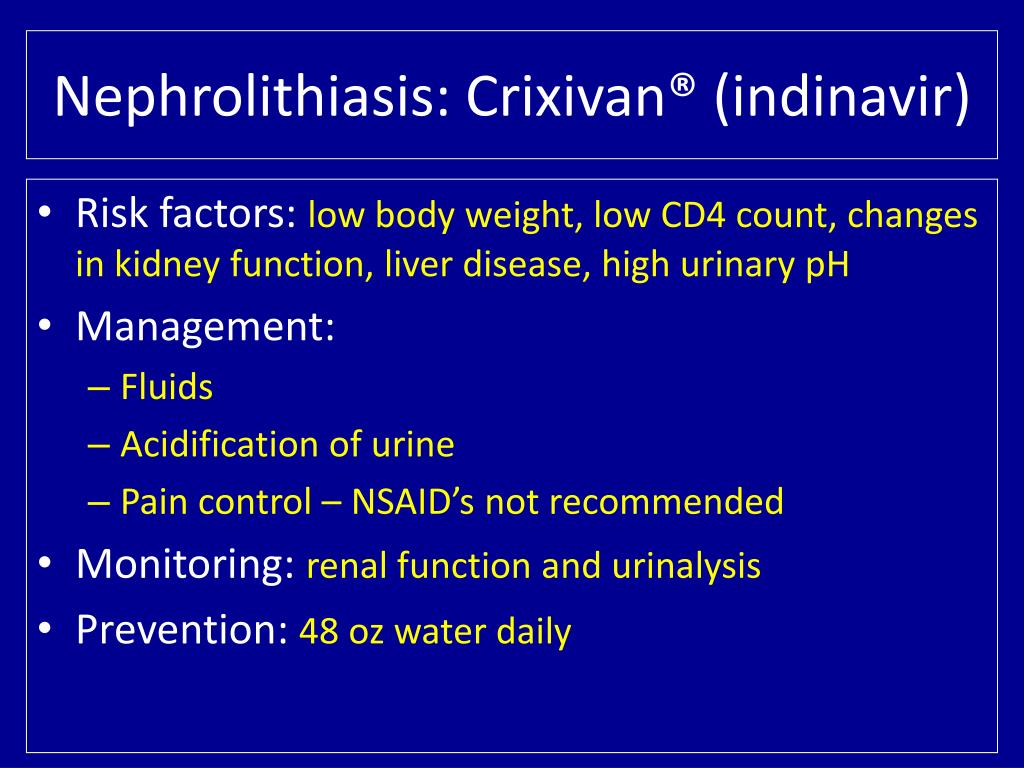 Nephrolithiasis: Crixivan® (indinavir)

• Risk factors: low body weight, low CD4 count, changes in kidney function, liver disease, high urinary pH
• Management:
– Fluids
– Acidification of urine
– Pain control – NSAID's not recommended
• Monitoring: renal function and urinalysis
• Prevention: 48 oz water daily